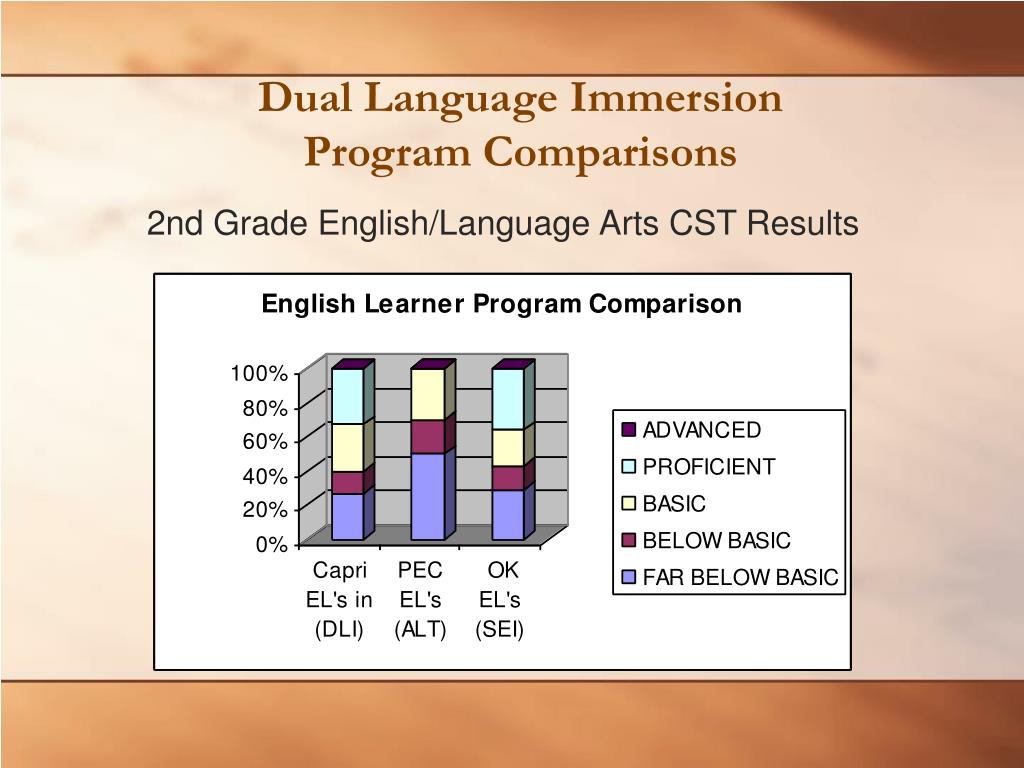 Dual Language Immersion Program Comparisons

2nd Grade English/Language Arts CST Results

English Learner Program Comparison

100%
80%
60%
40%
20%
0%

Capri EL's in (DLI)
PEC EL's (ALT)
OK EL's (SEI)

ADVANCED
PROFICIENT
BASIC
BELOW BASIC
FAR BELOW BASIC